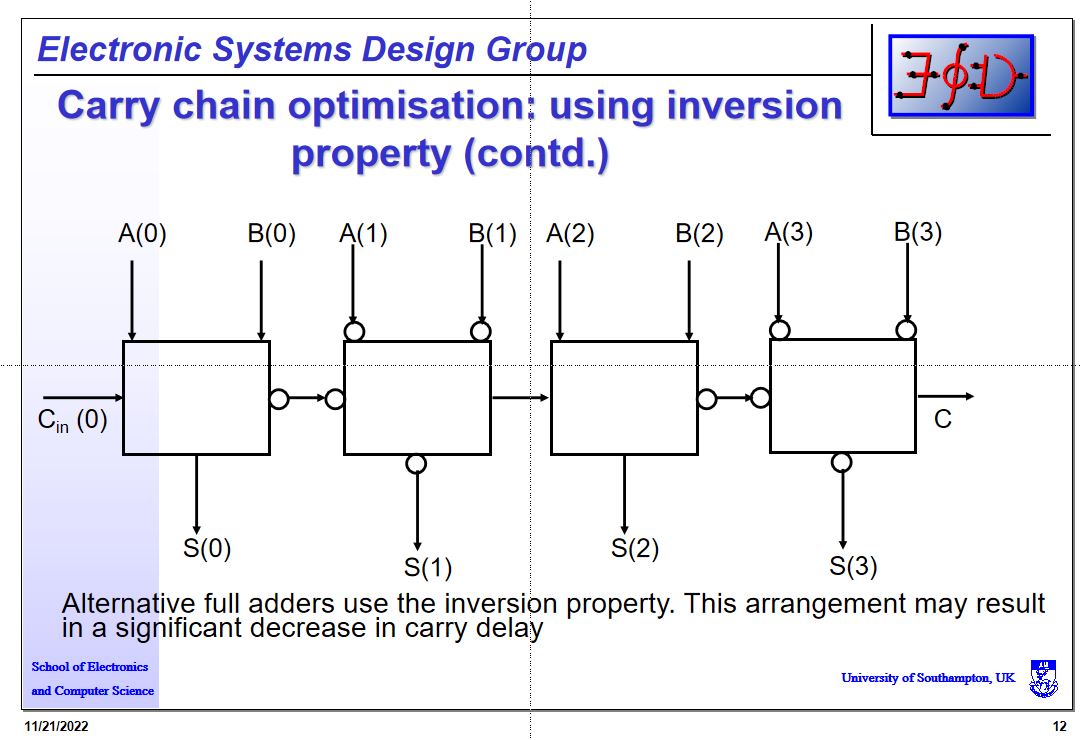 Electronic Systems Design Group

Carry chain optimisation: using inversion property (contd.)

A(0) B(0) A(1) B(1) A(2) B(2) A(3) B(3)

$C_{in}$ (0)

C

S(0) S(1) S(2) S(3)

Alternative full adders use the inversion property. This arrangement may result in a significant decrease in carry delay

School of Electronics and Computer Science

University of Southampton, UK

11/21/2022

12